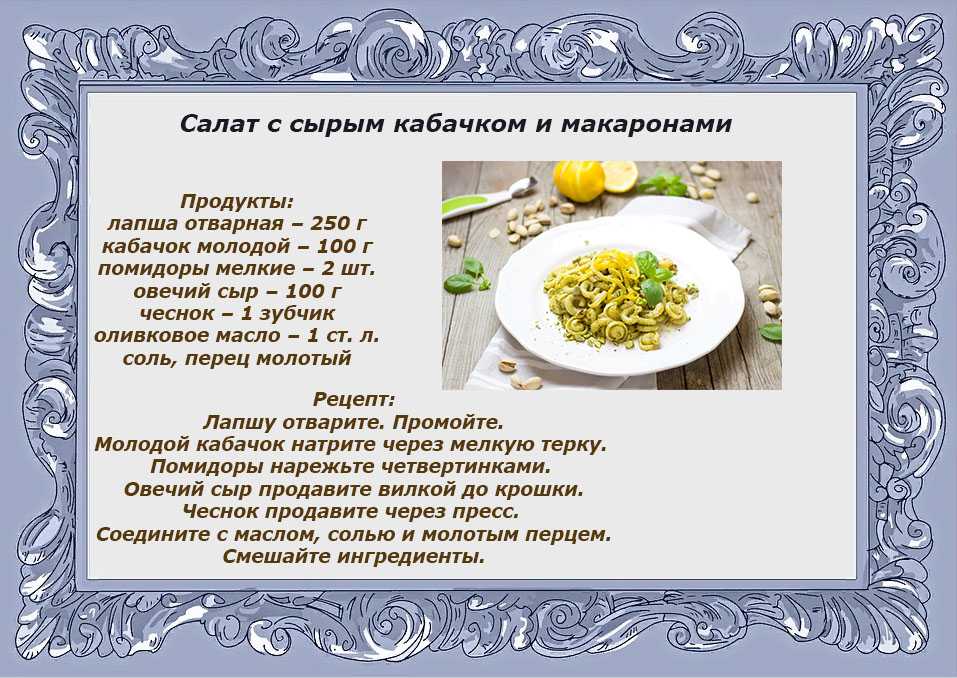 Салат с сырым кабачком и макаронами

Продукты:
лапша отварная – 250 г
кабачок молодой – 100 г
помидоры мелкие – 2 шт.
овечий сыр – 100 г
чеснок – 1 зубчик
оливковое масло – 1 ст. л.
соль, перец молотый

Рецепт:
Лапшу отварите. Промойте.
Молодой кабачок натрите через мелкую терку.
Помидоры нарежьте четвертинками.
Овечий сыр продавите вилкой до крошки.
Чеснок продавите через пресс.
Соедините с маслом, солью и молотым перцем.
Смешайте ингредиенты.